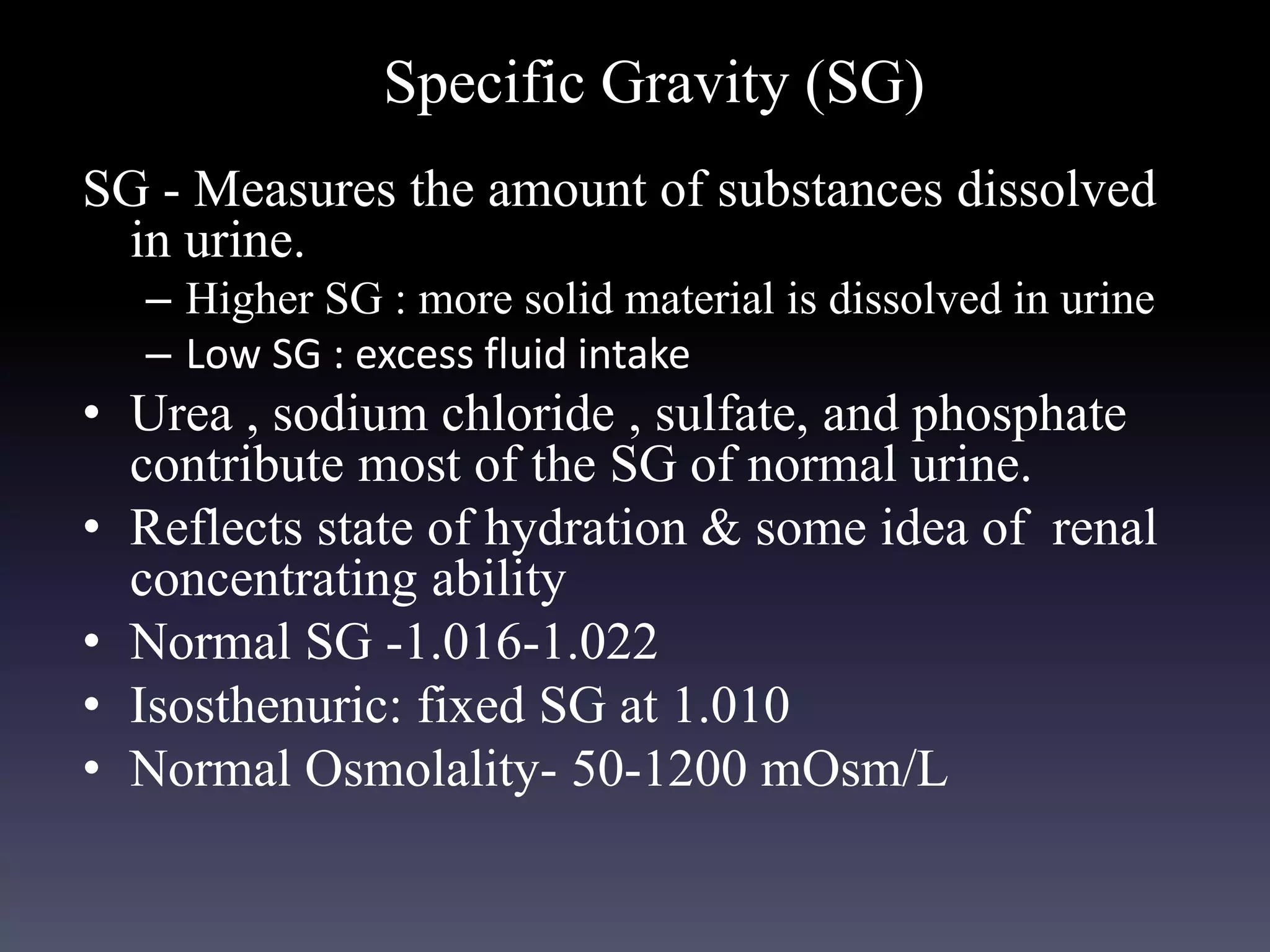 Specific Gravity (SG)

SG - Measures the amount of substances dissolved in urine.

– Higher SG : more solid material is dissolved in urine
– Low SG : excess fluid intake

• Urea , sodium chloride , sulfate, and phosphate contribute most of the SG of normal urine.
• Reflects state of hydration & some idea of renal concentrating ability
• Normal SG -1.016-1.022
• Isosthenuric: fixed SG at 1.010
• Normal Osmolality- 50-1200 mOsm/L